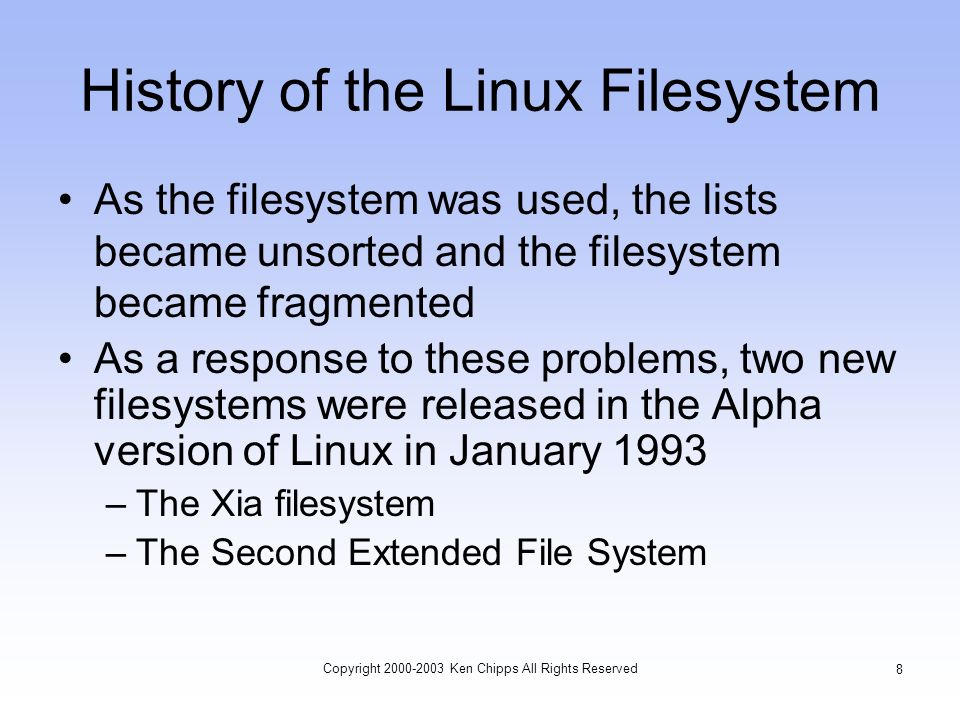 History of the Linux Filesystem

• As the filesystem was used, the lists became unsorted and the filesystem became fragmented

• As a response to these problems, two new filesystems were released in the Alpha version of Linux in January 1993

– The Xia filesystem

– The Second Extended File System

Copyright 2000-2003 Ken Chipps All Rights Reserved

8